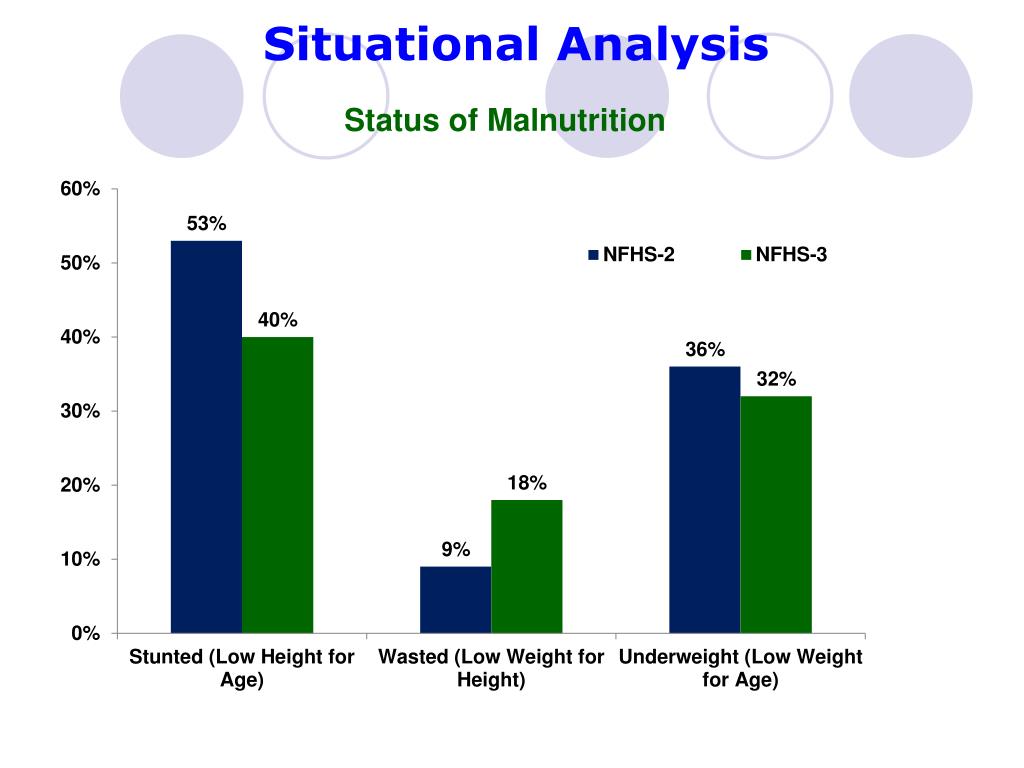 Situational Analysis

Status of Malnutrition

60%
50%
40%
30%
20%
10%
0%

NFHS-2 NFHS-3

53%
40%
9%
18%
36%
32%

Stunted (Low Height for Age)
Wasted (Low Weight for Height)
Underweight (Low Weight for Age)